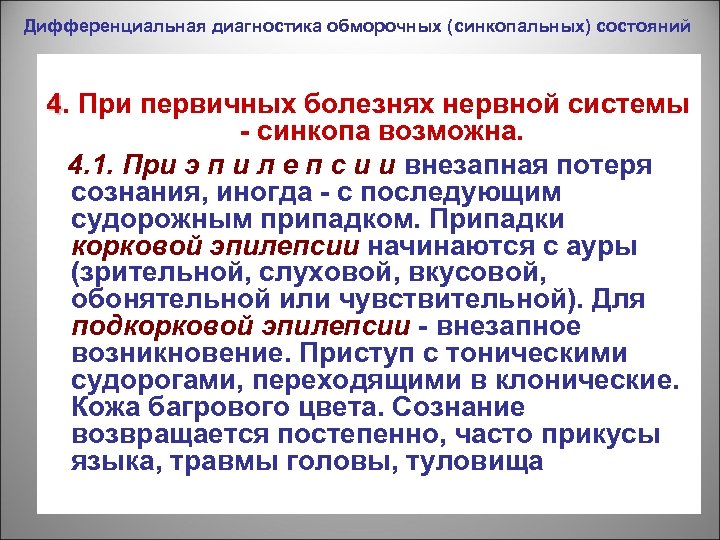 Дифференциальная диагностика обморочных (синкопальных) состояний

4. При первичных болезнях нервной системы - синкопа возможна.

4.1. При э п и л е п с и и внезапная потеря сознания, иногда - с последующим судорожным припадком. Припадки корковой эпилепсии начинаются с ауры (зрительной, слуховой, вкусовой, обонятельной или чувствительной). Для подкорковой эпилепсии - внезапное возникновение. Приступ с тоническими судорогами, переходящими в клонические. Кожа багрового цвета. Сознание возвращается постепенно, часто прикусы языка, травмы головы, туловища